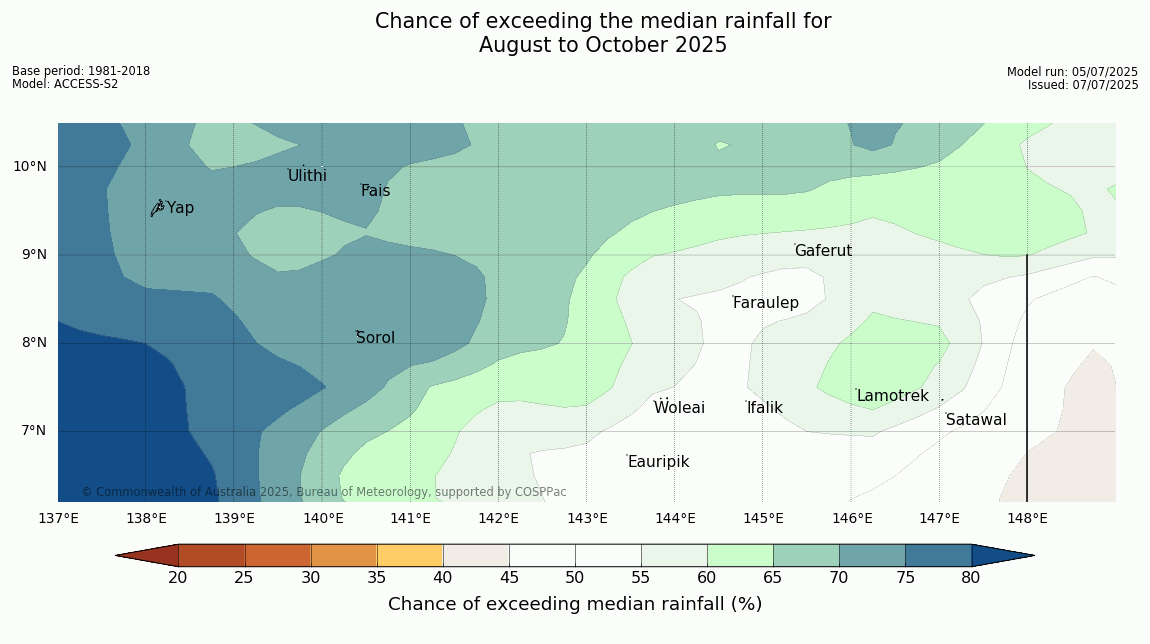 Chance of exceeding the median rainfall for
August to October 2025

Base period: 1981-2018
Model: ACCESS-S2

Model run: 05/07/2025
Issued: 07/07/2025

10°N
9°N
8°N
7°N

Ulithi
Fais
Yap
Gaferut
Faraulep
Sorol
Lamotrek
Woleai
Ifalik
Satawal
Eauripik

© Commonwealth of Australia 2025, Bureau of Meteorology, supported by COSPPac

137°E 138°E 139°E 140°E 141°E 142°E 143°E 144°E 145°E 146°E 147°E 148°E

20 25 30 35 40 45 50 55 60 65 70 75 80

Chance of exceeding median rainfall (%)